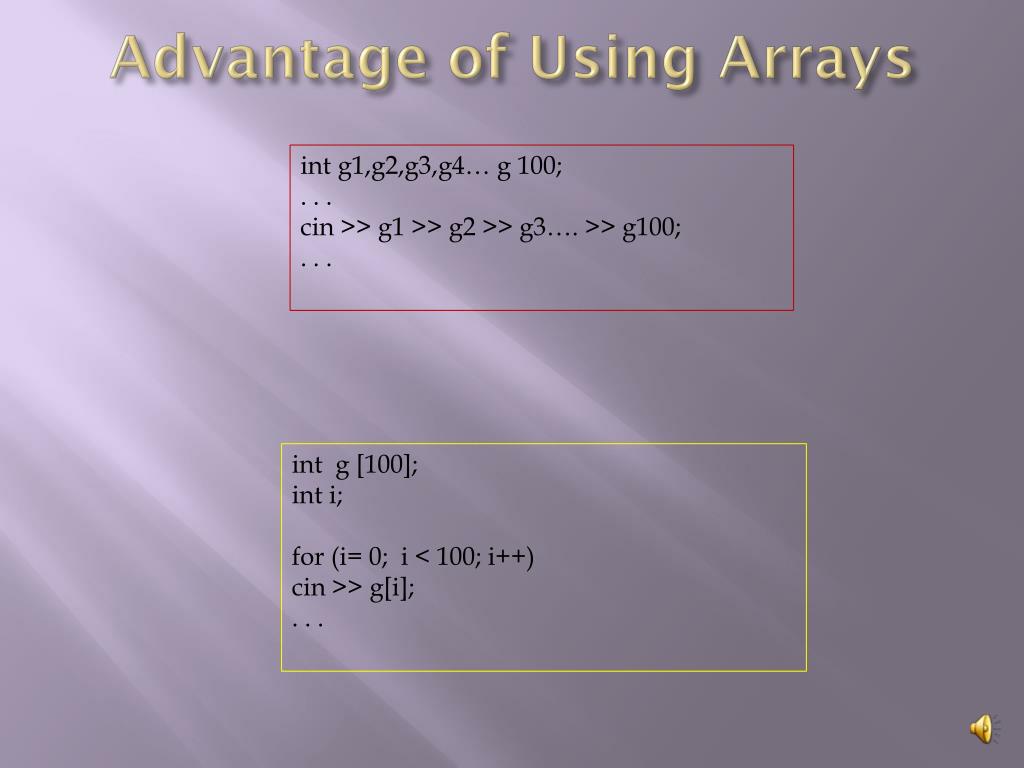 Advantage of Using Arrays

int g1,g2,g3,g4… g 100;
. . .
cin >> g1 >> g2 >> g3…. >> g100;
. . .

int g [100];
int i;

for (i= 0; i < 100; i++)
cin >> g[i];
. . .